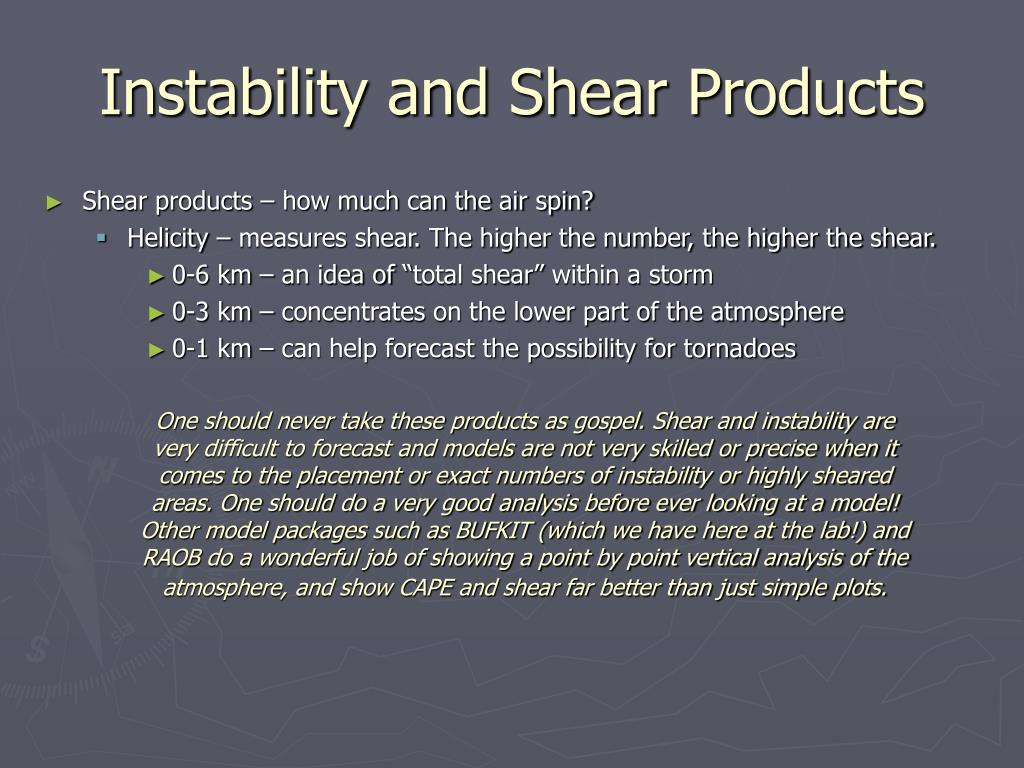 Instability and Shear Products

► Shear products – how much can the air spin?
▪ Helicity – measures shear. The higher the number, the higher the shear.
► 0-6 km – an idea of “total shear” within a storm
► 0-3 km – concentrates on the lower part of the atmosphere
► 0-1 km – can help forecast the possibility for tornadoes

One should never take these products as gospel. Shear and instability are very difficult to forecast and models are not very skilled or precise when it comes to the placement or exact numbers of instability or highly sheared areas. One should do a very good analysis before ever looking at a model! Other model packages such as BUFKIT (which we have here at the lab!) and RAOB do a wonderful job of showing a point by point vertical analysis of the atmosphere, and show CAPE and shear far better than just simple plots.